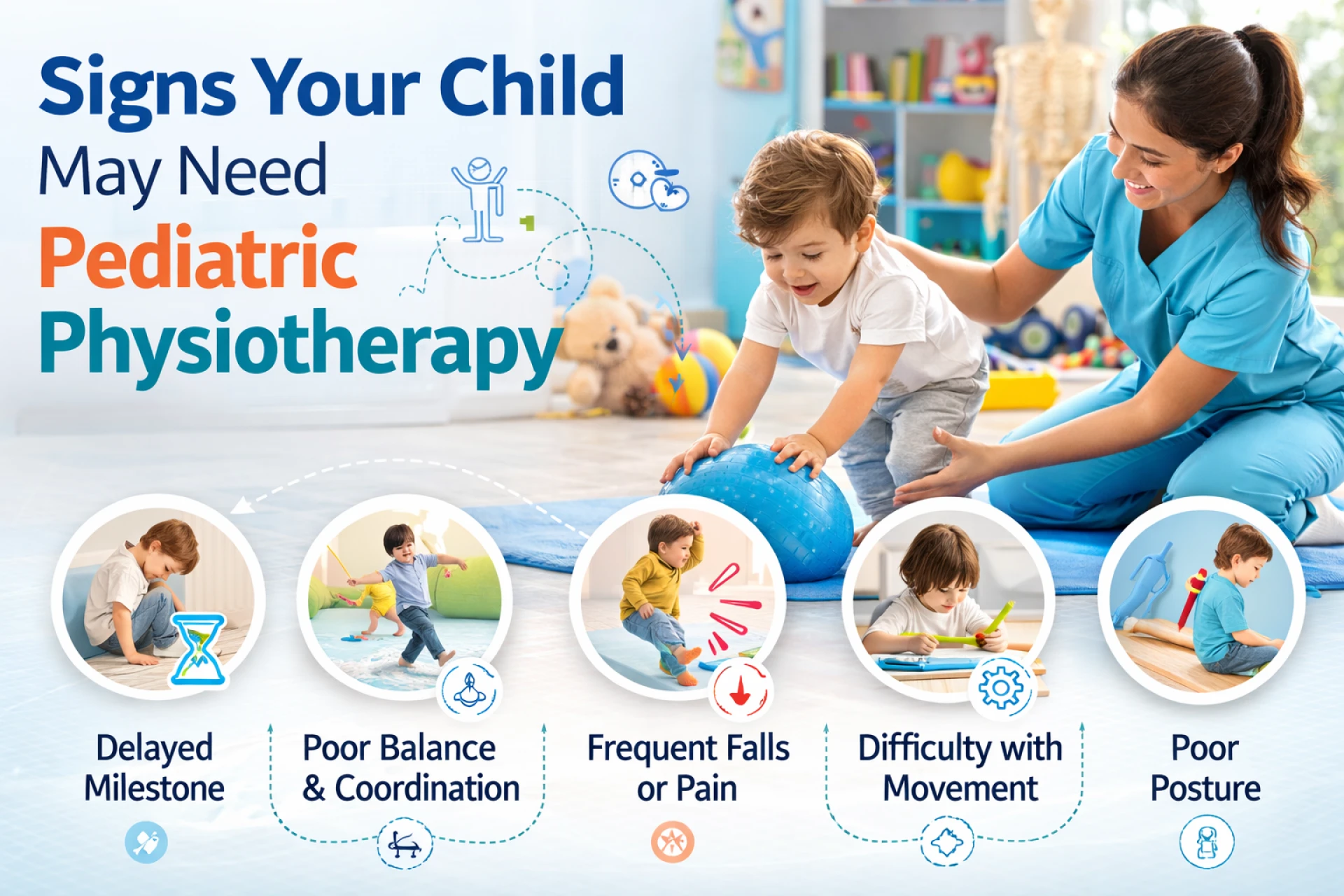 Signs Your Child May Need Pediatric Physiotherapy

Delayed Milestone

Poor Balance & Coordination

Frequent Falls or Pain

Difficulty with Movement

Poor Posture